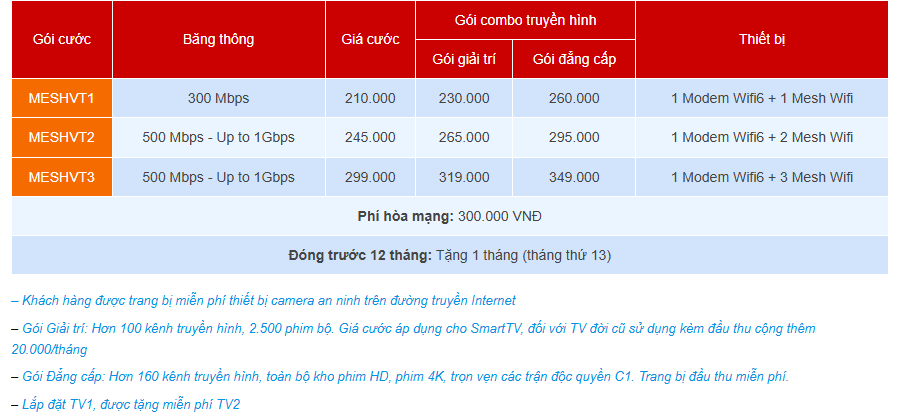 | Gói cước | Băng thông | Giá cước | Gói combo truyền hình: Gói giải trí | Gói combo truyền hình: Gói đẳng cấp | Thiết bị |
|---|---|---|---|---|---|
| MESHVT1 | 300 Mbps | 210.000 | 230.000 | 260.000 | 1 Modem Wifi6 + 1 Mesh Wifi |
| MESHVT2 | 500 Mbps - Up to 1Gbps | 245.000 | 265.000 | 295.000 | 1 Modem Wifi6 + 2 Mesh Wifi |
| MESHVT3 | 500 Mbps - Up to 1Gbps | 299.000 | 319.000 | 349.000 | 1 Modem Wifi6 + 3 Mesh Wifi |
| **Phí hòa mạng:** 300.000 VNĐ | | | | | |
| **Đóng trước 12 tháng:** Tặng 1 tháng (tháng thứ 13) | | | | | |

– Khách hàng được trang bị miễn phí thiết bị camera an ninh trên đường truyền Internet

– Gói Giải trí: Hơn 100 kênh truyền hình, 2.500 phim bộ. Giá cước áp dụng cho SmartTV, đối với TV đời cũ sử dụng kèm đầu thu cộng thêm 20.000/tháng

– Gói Đẳng cấp: Hơn 160 kênh truyền hình, toàn bộ kho phim HD, phim 4K, trọn vẹn các trận độc quyền C1. Trang bị đầu thu miễn phí.

– Lắp đặt TV1, được tặng miễn phí TV2